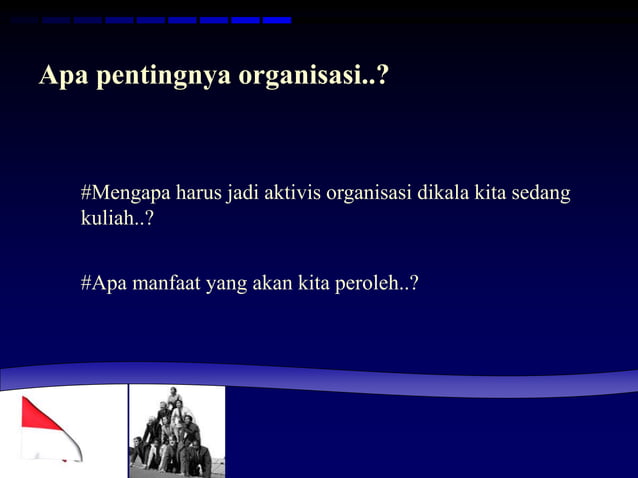 Apa pentingnya organisasi..?

#Mengapa harus jadi aktivis organisasi dikala kita sedang kuliah..?

#Apa manfaat yang akan kita peroleh..?